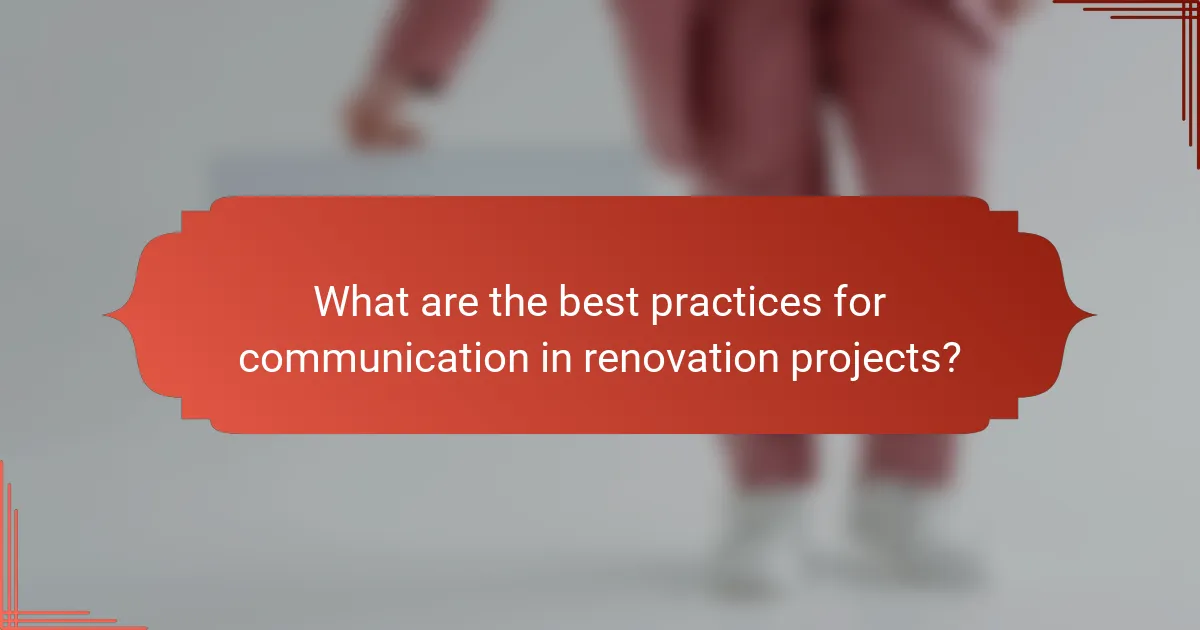 What are the best practices for communication in renovation projects?